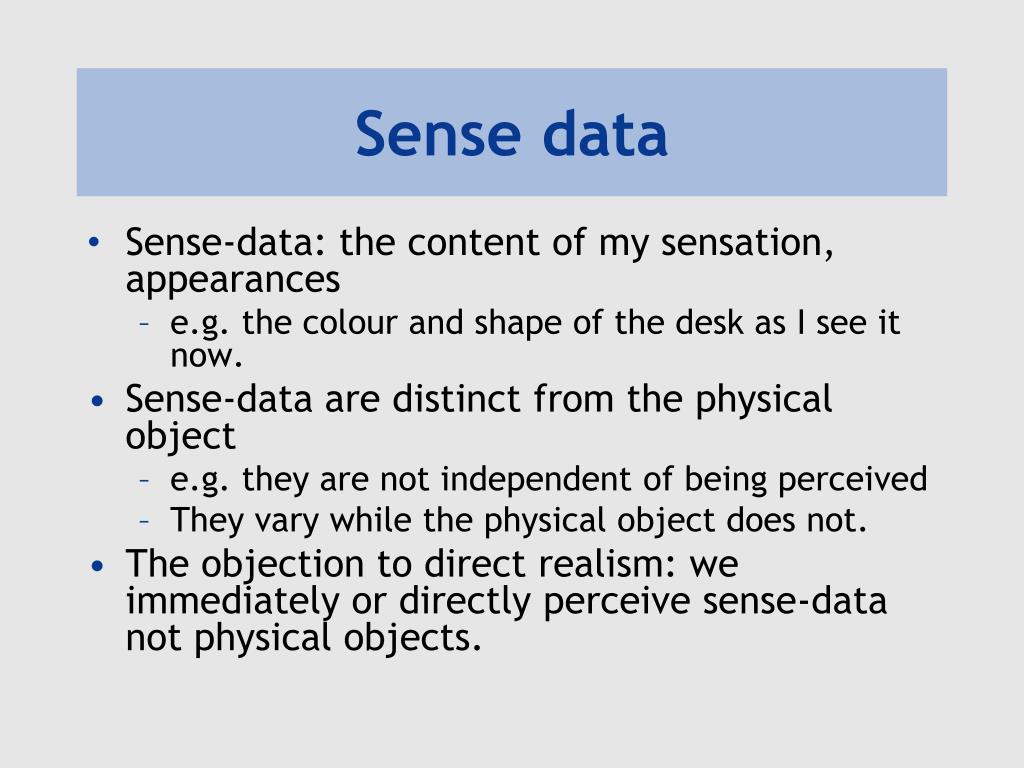 Sense data

• Sense-data: the content of my sensation, appearances
  – e.g. the colour and shape of the desk as I see it now.
• Sense-data are distinct from the physical object
  – e.g. they are not independent of being perceived
  – They vary while the physical object does not.
• The objection to direct realism: we immediately or directly perceive sense-data not physical objects.